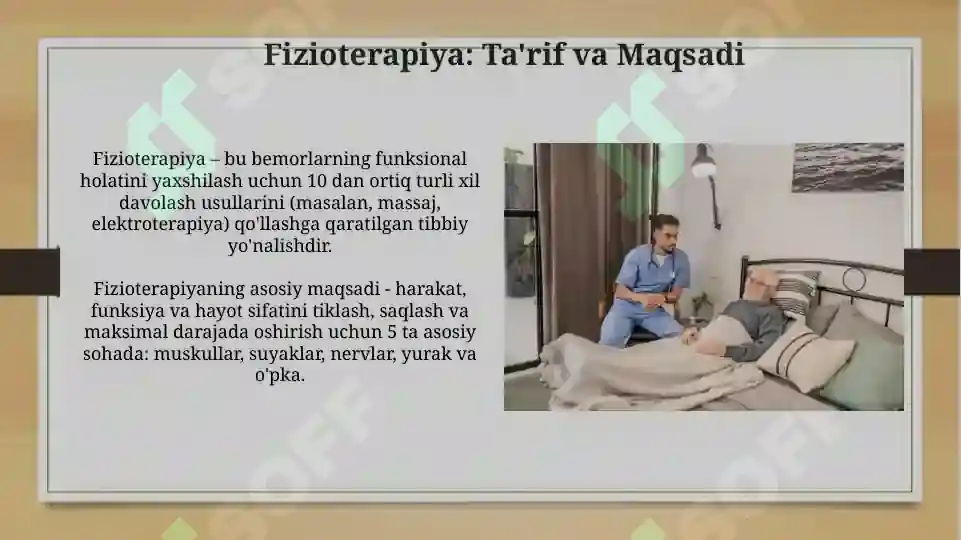 Fizioterapiya: Ta'rif va Maqsadi

Fizioterapiya – bu bemorlarning funksional holatini yaxshilash uchun 10 dan ortiq turli xil davolash usullarini (masalan, massaj, elektroterapiya) qo'llashga qaratilgan tibbiy yo'nalishdir.

Fizioterapiyaning asosiy maqsadi - harakat, funksiya va hayot sifatini tiklash, saqlash va maksimal darajada oshirish uchun 5 ta asosiy sohada: muskullar, suyaklar, nervlar, yurak va o'pka.

SOFF